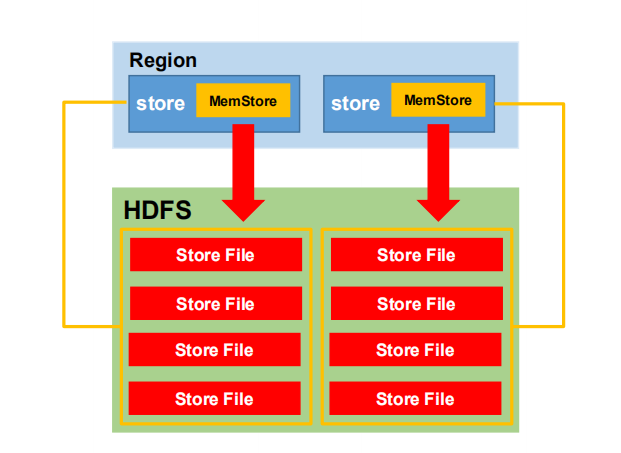 Region

store MemStore

store MemStore

HDFS

Store File

Store File

Store File

Store File

Store File

Store File

Store File

Store File